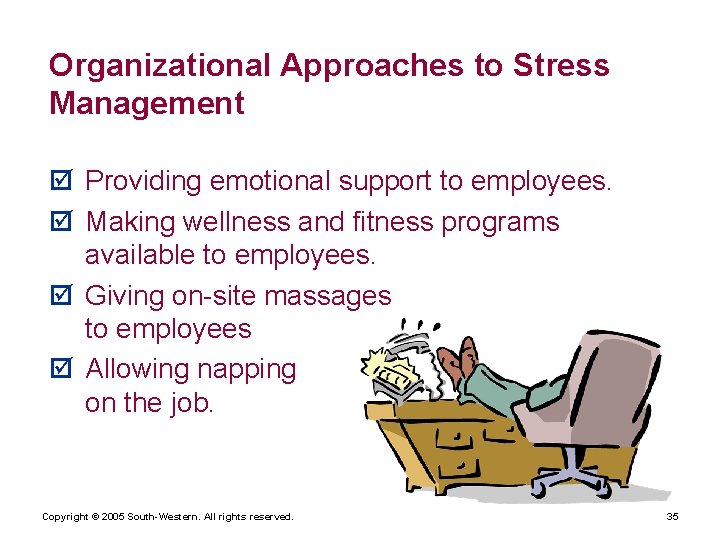 Organizational Approaches to Stress Management

☑ Providing emotional support to employees.

☑ Making wellness and fitness programs available to employees.

☑ Giving on-site massages to employees

☑ Allowing napping on the job.

Copyright © 2005 South-Western. All rights reserved.

35